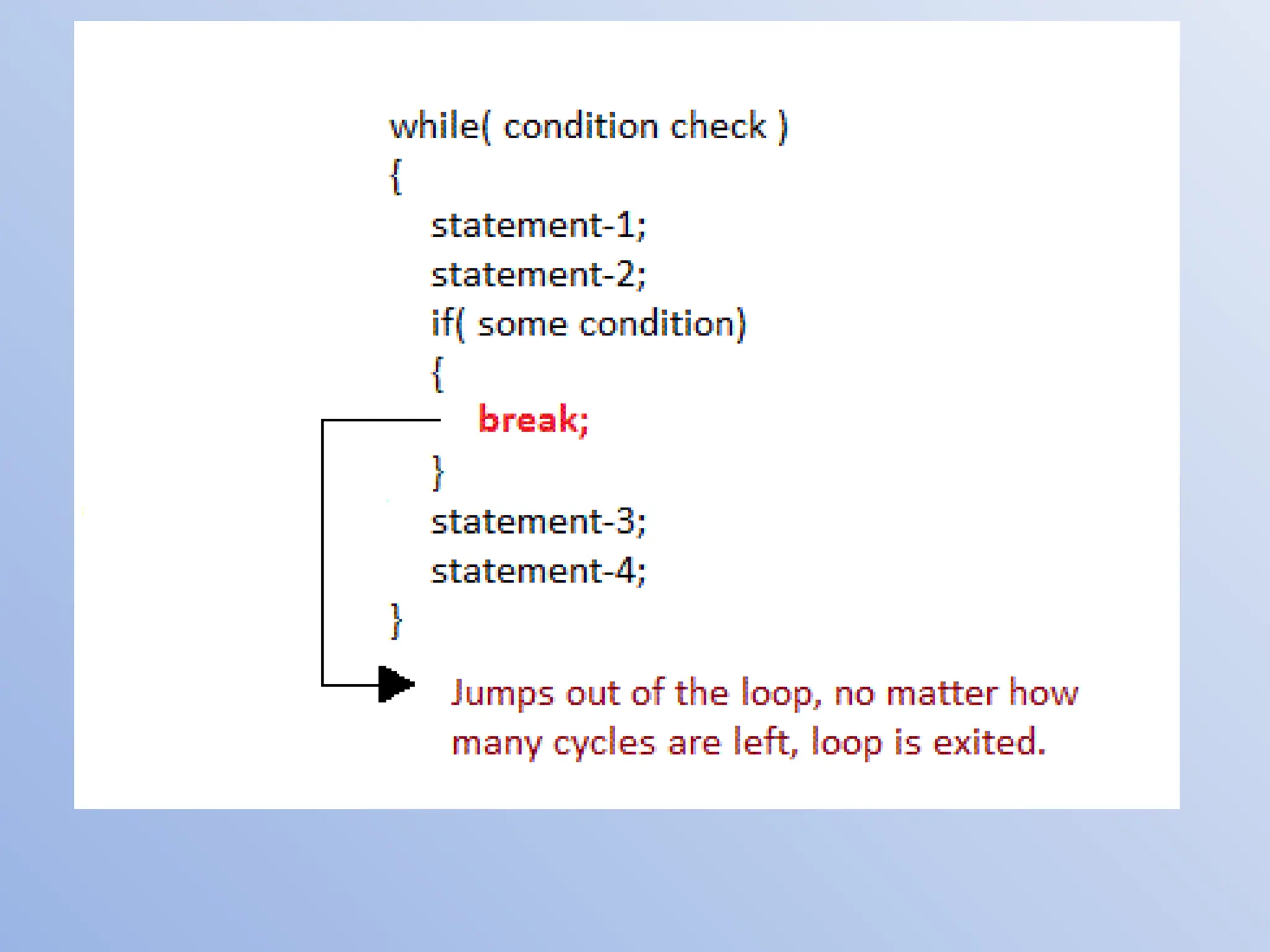 while( condition check )
{
statement-1;
statement-2;
if( some condition)
{
break;
}
statement-3;
statement-4;
}

Jumps out of the loop, no matter how many cycles are left, loop is exited.